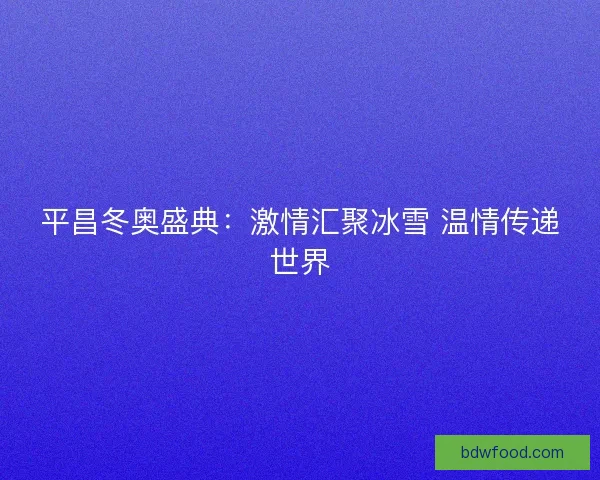 平昌冬奥盛典：激情汇聚冰雪 温情传递世界

bdwfood.com